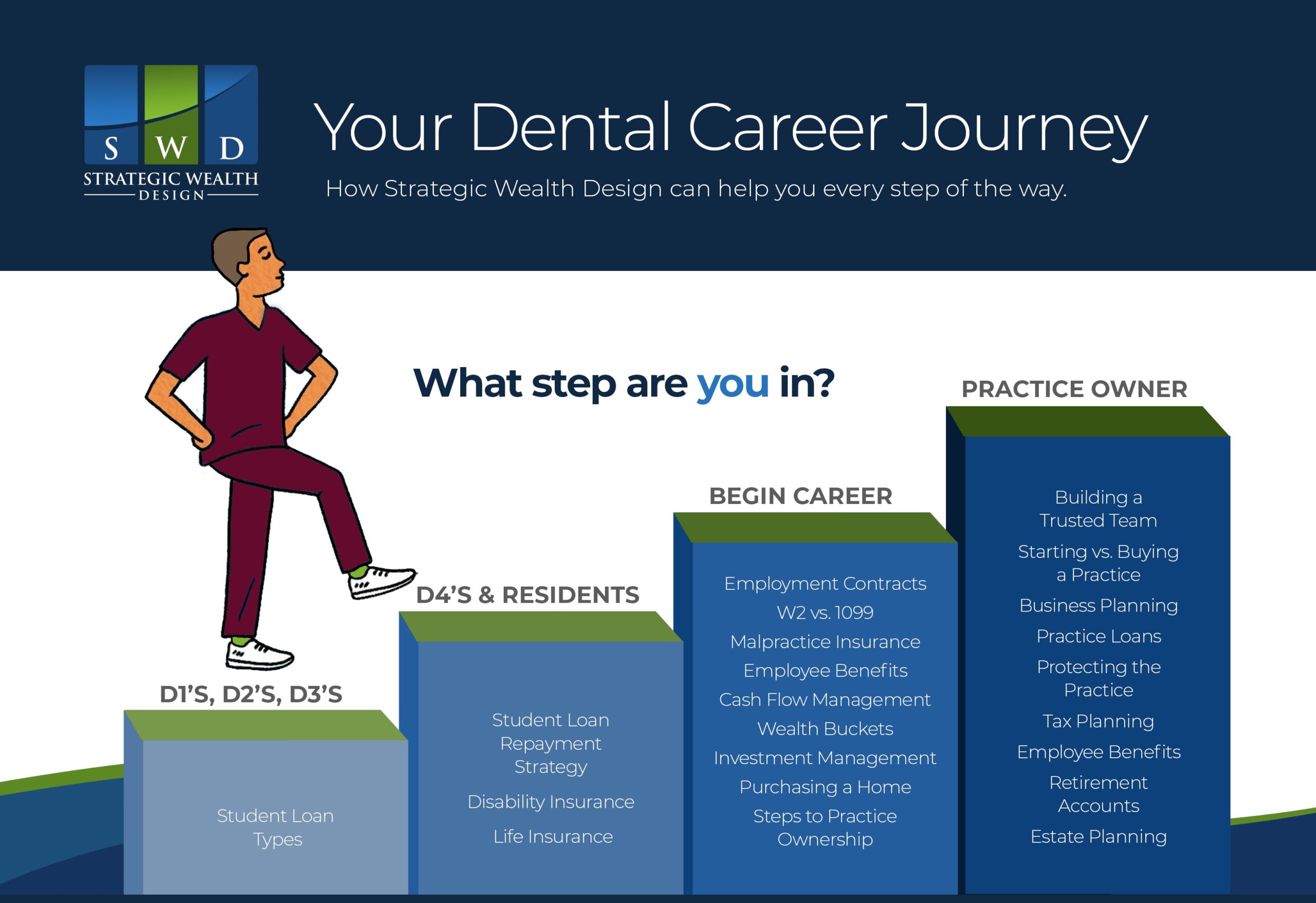 S W D
STRATEGIC WEALTH
DESIGN

Your Dental Career Journey

How Strategic Wealth Design can help you every step of the way.

What step are you in?

D1'S, D2'S, D3'S

Student Loan Types

D4'S & RESIDENTS

Student Loan Repayment Strategy

Disability Insurance

Life Insurance

BEGIN CAREER

Employment Contracts

W2 vs. 1099

Malpractice Insurance

Employee Benefits

Cash Flow Management

Wealth Buckets

Investment Management

Purchasing a Home

Steps to Practice Ownership

PRACTICE OWNER

Building a Trusted Team

Starting vs. Buying a Practice

Business Planning

Practice Loans

Protecting the Practice

Tax Planning

Employee Benefits

Retirement Accounts

Estate Planning